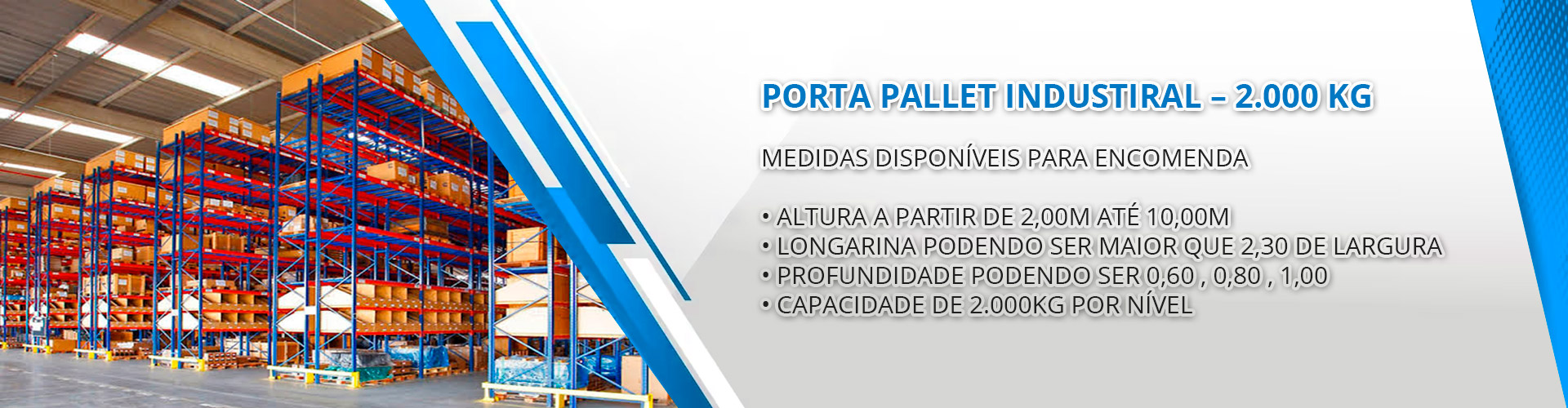 PORTA PALLET INDUSTIRAL – 2.000 KG

MEDIDAS DISPONÍVEIS PARA ENCOMENDA

• ALTURA A PARTIR DE 2,00M ATÉ 10,00M
• LONGARINA PODENDO SER MAIOR QUE 2,30 DE LARGURA
• PROFUNDIDADE PODENDO SER 0,60 , 0,80 , 1,00
• CAPACIDADE DE 2.000KG POR NÍVEL